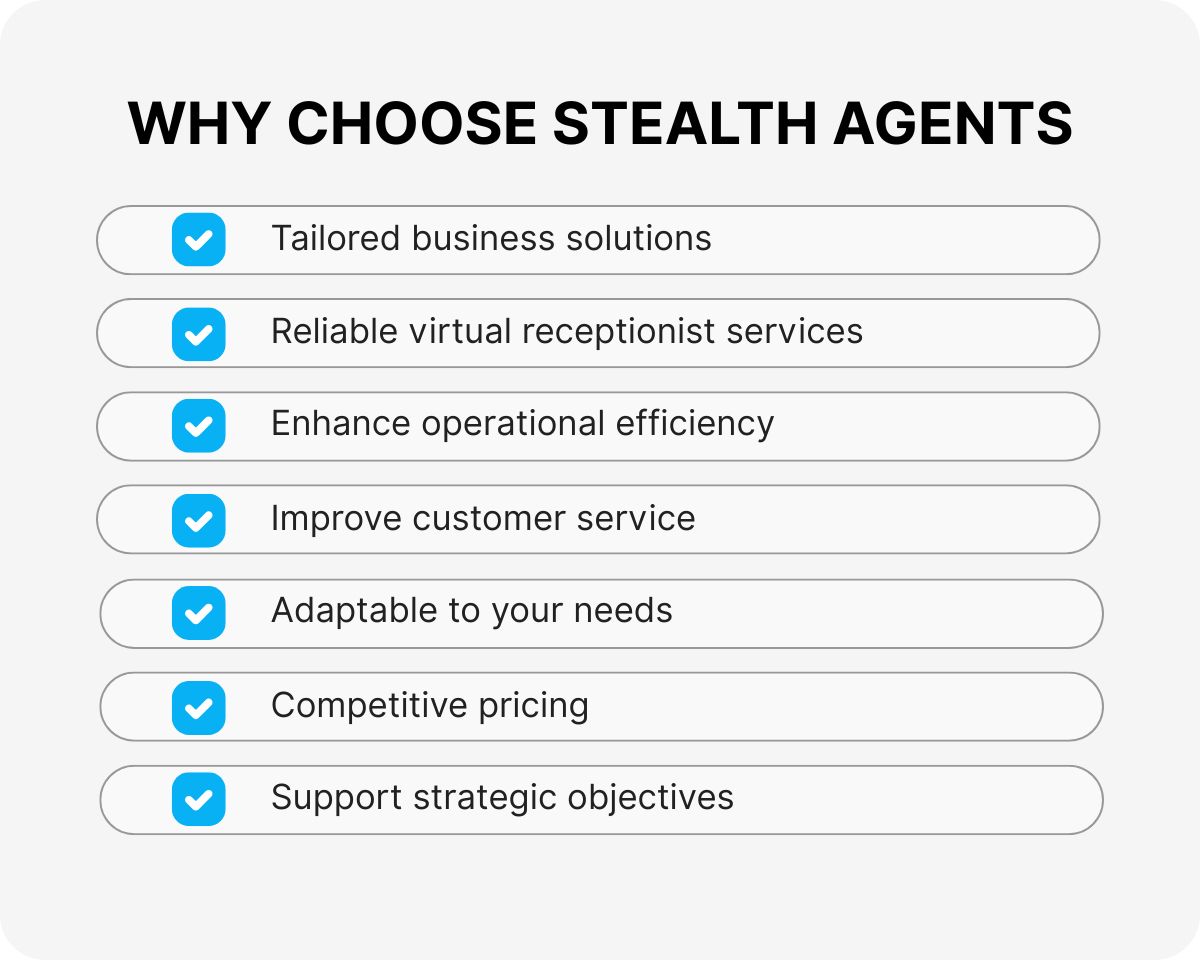 WHY CHOOSE STEALTH AGENTS

Tailored business solutions

Reliable virtual receptionist services

Enhance operational efficiency

Improve customer service

Adaptable to your needs

Competitive pricing

Support strategic objectives